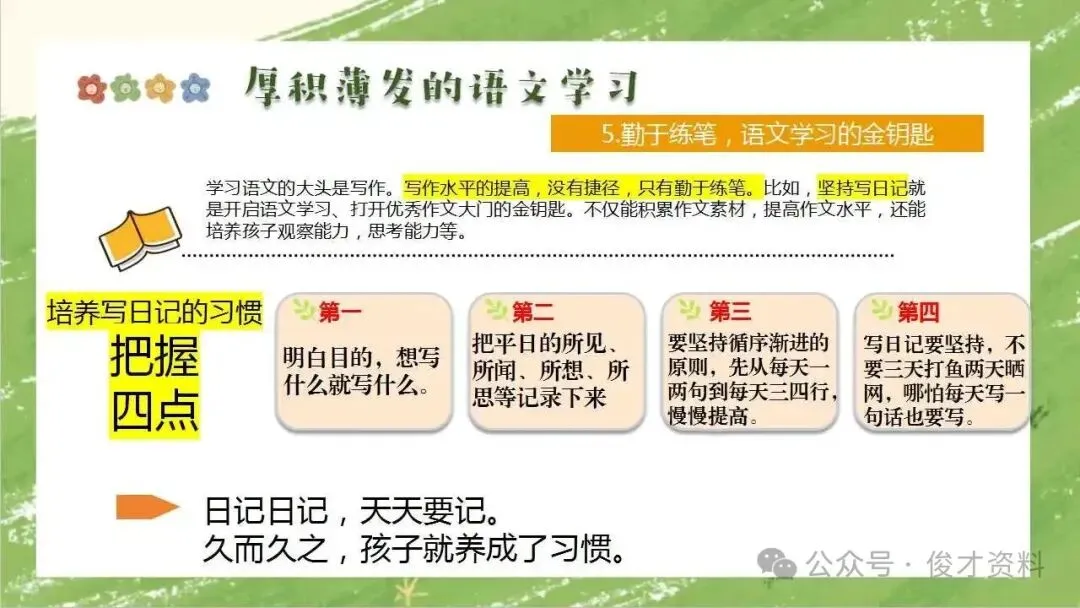 厚积薄发的语文学习

5.勤于练笔，语文学习的金钥匙

学习语文的大头是写作。写作水平的提高，没有捷径，只有勤于练笔。比如，坚持写日记就是开启语文学习、打开优秀作文大门的金钥匙。不仅能积累作文素材，提高作文水平，还能培养孩子观察能力，思考能力等。

培养写日记的习惯
把握四点

第一
明白目的，想写什么就写什么。

第二
把平日的所见、所闻、所想、所思等记录下来

第三
要坚持循序渐进的原则，先从每天一两句到每天三四行，慢慢提高。

第四
写日记要坚持，不要三天打鱼两天晒网，哪怕每天写一句话也要写。

日记日记，天天要记。
久而久之，孩子就养成了习惯。

公众号 · 俊才资料